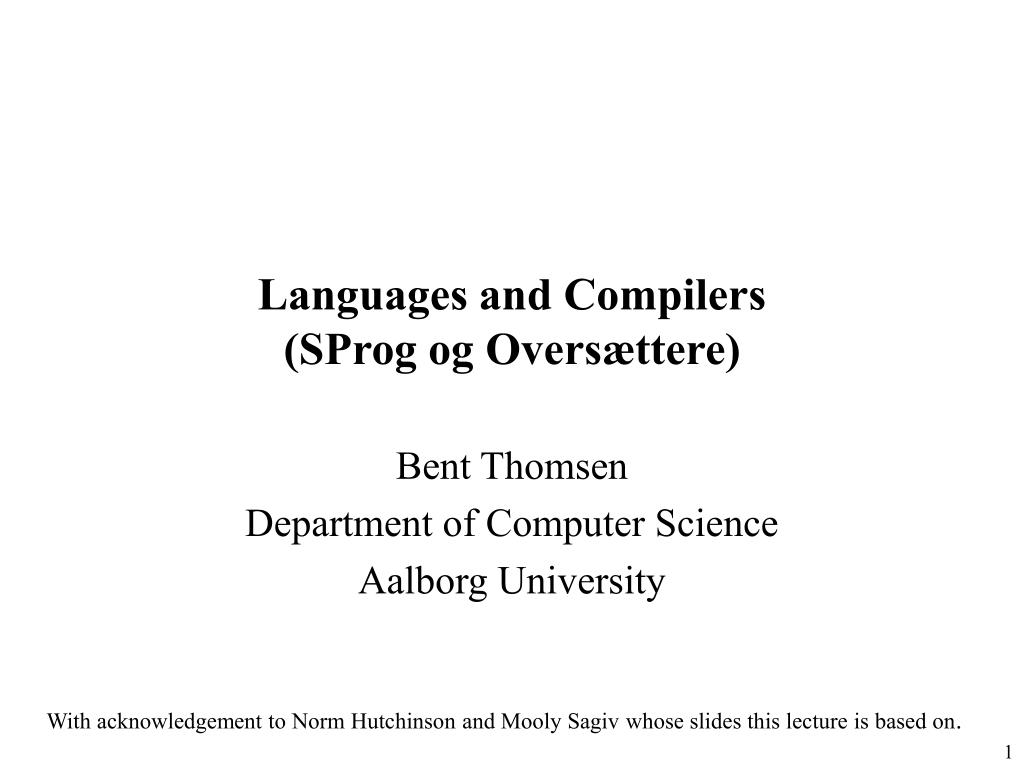 Languages and Compilers
(SProg og Oversættere)

Bent Thomsen
Department of Computer Science
Aalborg University

With acknowledgement to Norm Hutchinson and Mooly Sagiv whose slides this lecture is based on.

1